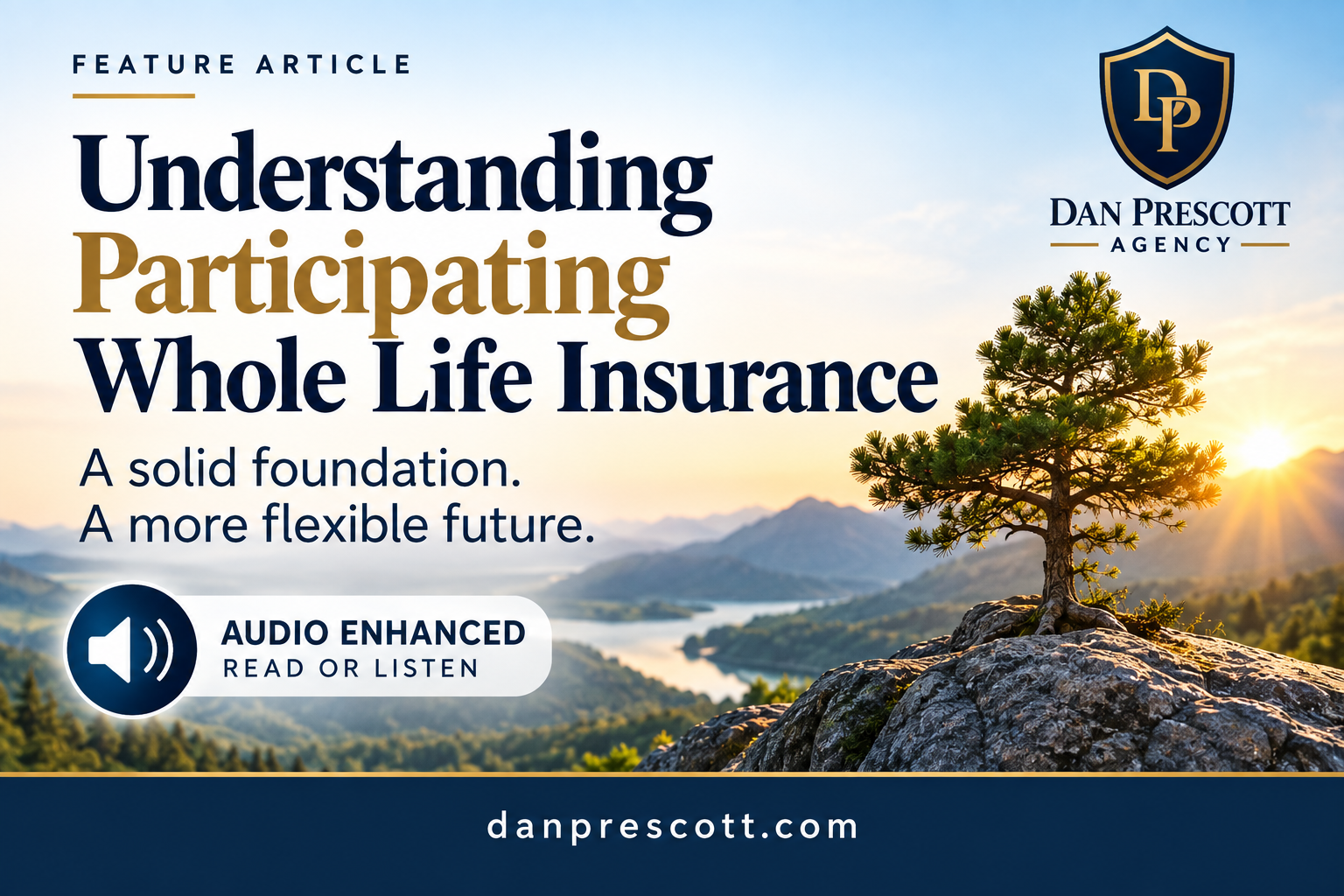 FEATURE ARTICLE

Understanding Participating Whole Life Insurance

A solid foundation.
A more flexible future.

AUDIO ENHANCED
READ OR LISTEN

DP

DAN PRESCOTT
AGENCY

danprescott.com